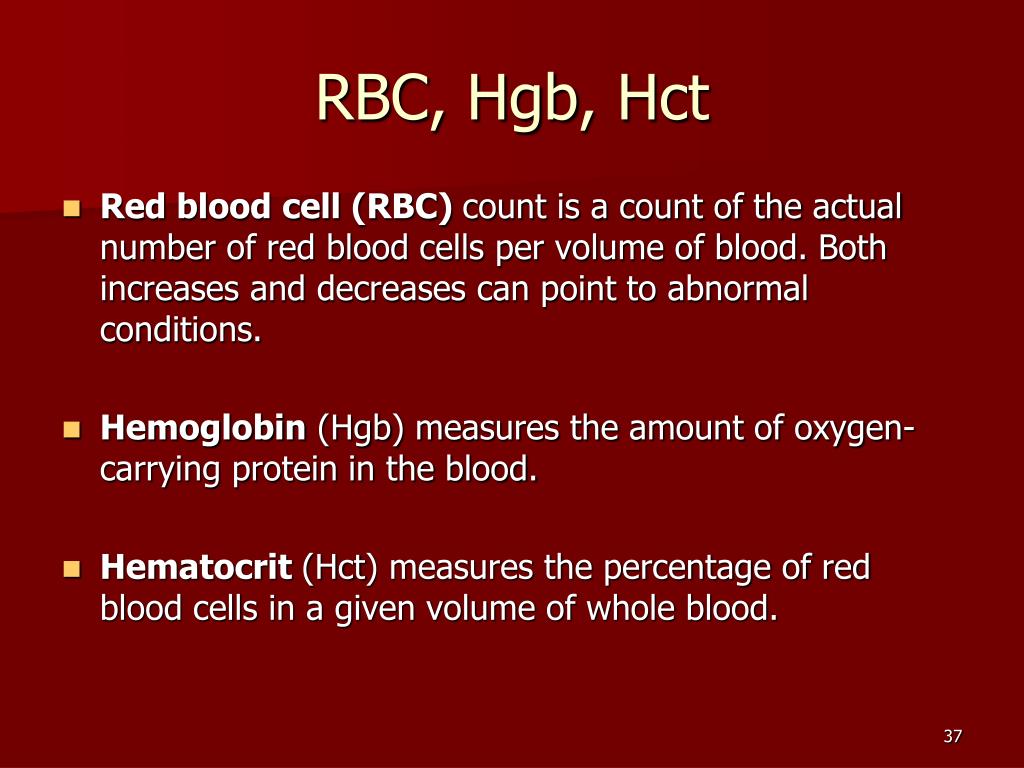 RBC, Hgb, Hct

Red blood cell (RBC) count is a count of the actual number of red blood cells per volume of blood. Both increases and decreases can point to abnormal conditions.

Hemoglobin (Hgb) measures the amount of oxygen-carrying protein in the blood.

Hematocrit (Hct) measures the percentage of red blood cells in a given volume of whole blood.

37